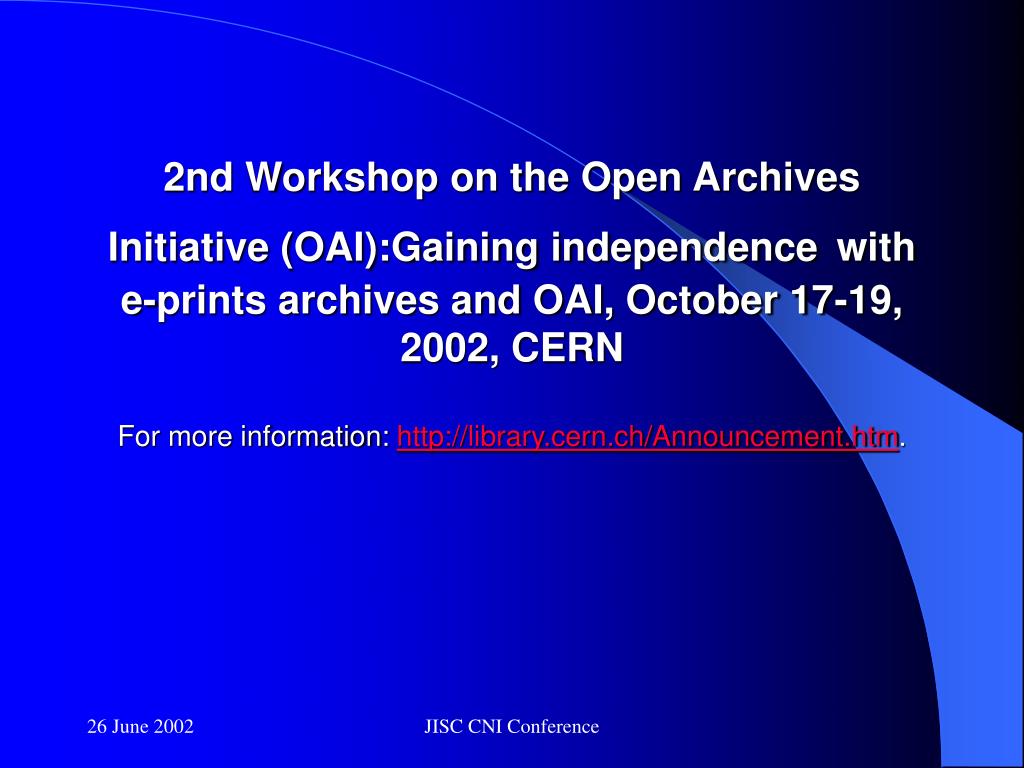 2nd Workshop on the Open Archives Initiative (OAI):Gaining independence with e-prints archives and OAI, October 17-19, 2002, CERN

For more information: http://library.cern.ch/Announcement.htm.

26 June 2002

JISC CNI Conference